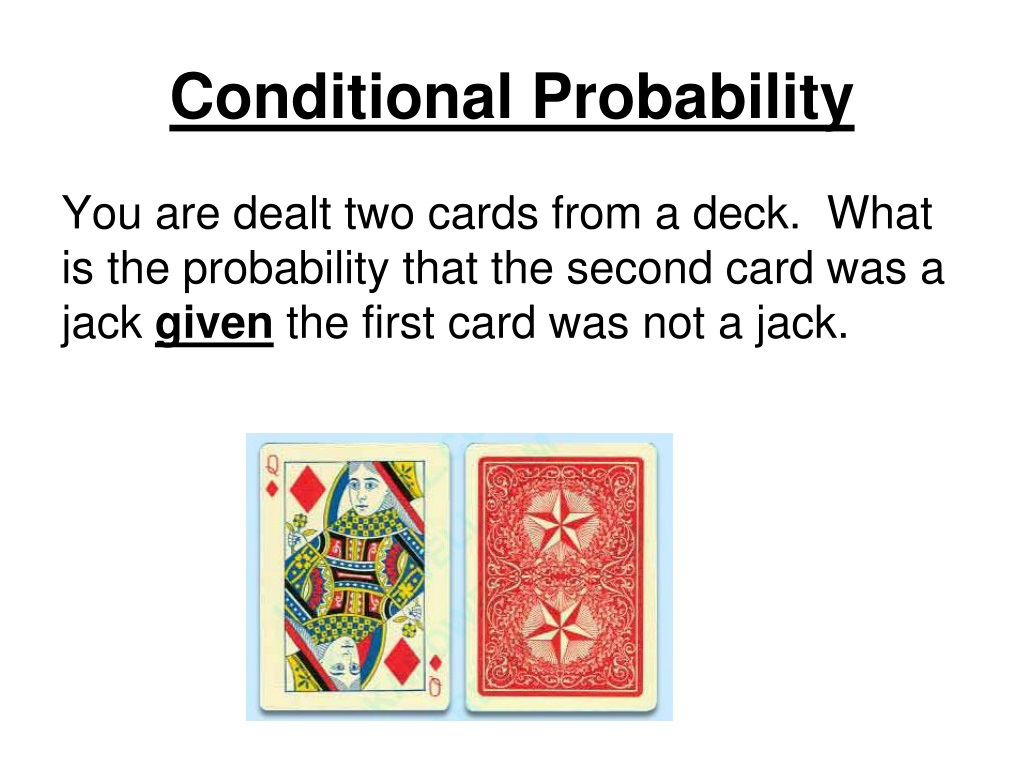 Conditional Probability

You are dealt two cards from a deck. What is the probability that the second card was a jack given the first card was not a jack.

Q

Q